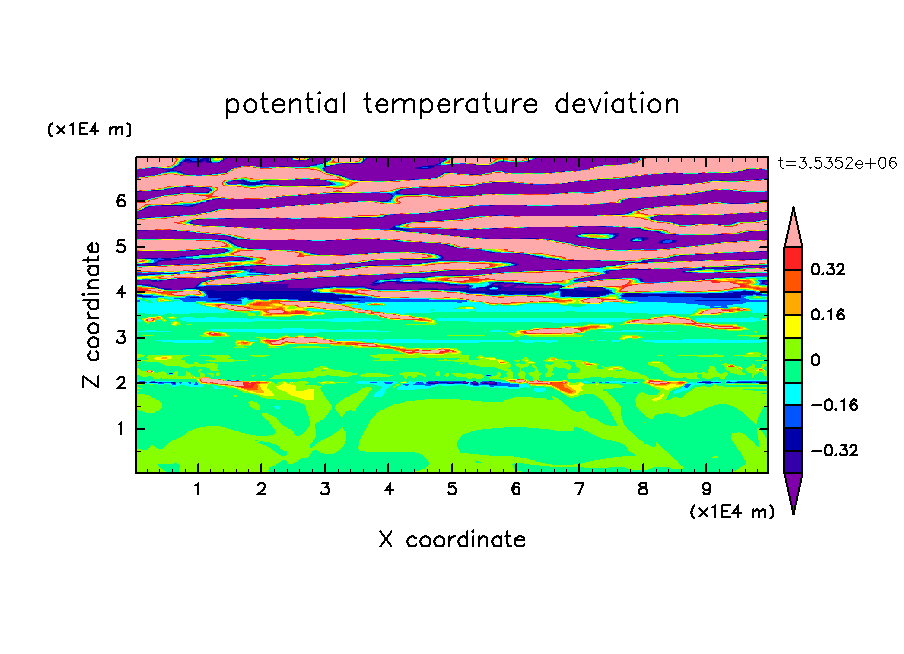 potential temperature deviation

(x1E4 m)

t=3.5352e+06

Z coordinate

6
5
4
3
2
1

0.32
0.16
0
−0.16
−0.32

1 2 3 4 5 6 7 8 9

(x1E4 m)

X coordinate